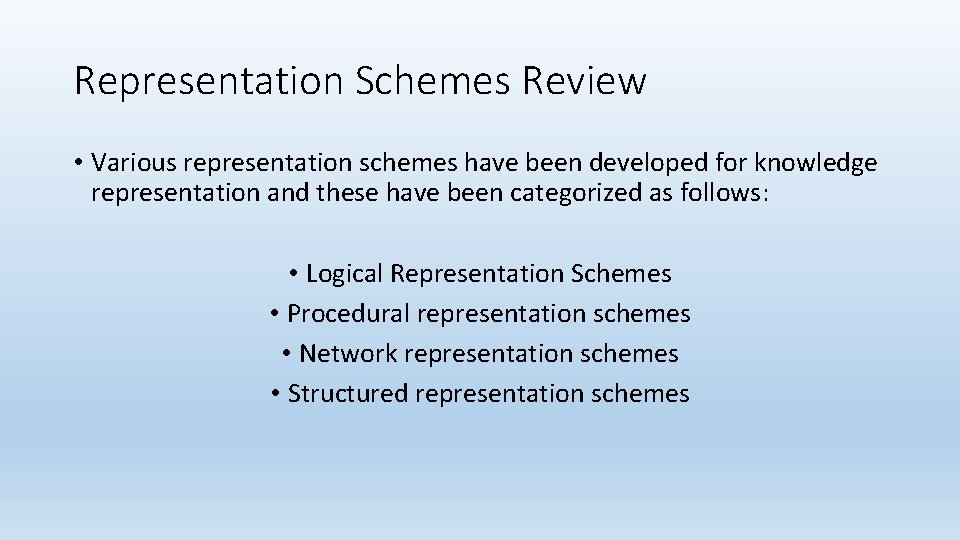 Representation Schemes Review

• Various representation schemes have been developed for knowledge representation and these have been categorized as follows:

• Logical Representation Schemes
• Procedural representation schemes
• Network representation schemes
• Structured representation schemes